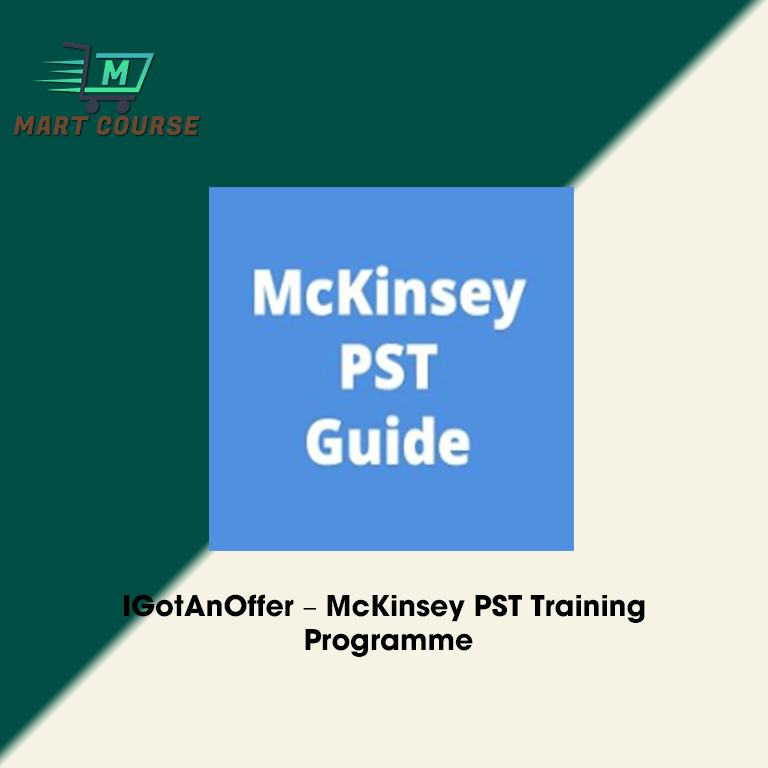 M
MART COURSE

McKinsey
PST
Guide

IGotAnOffer – McKinsey PST Training Programme